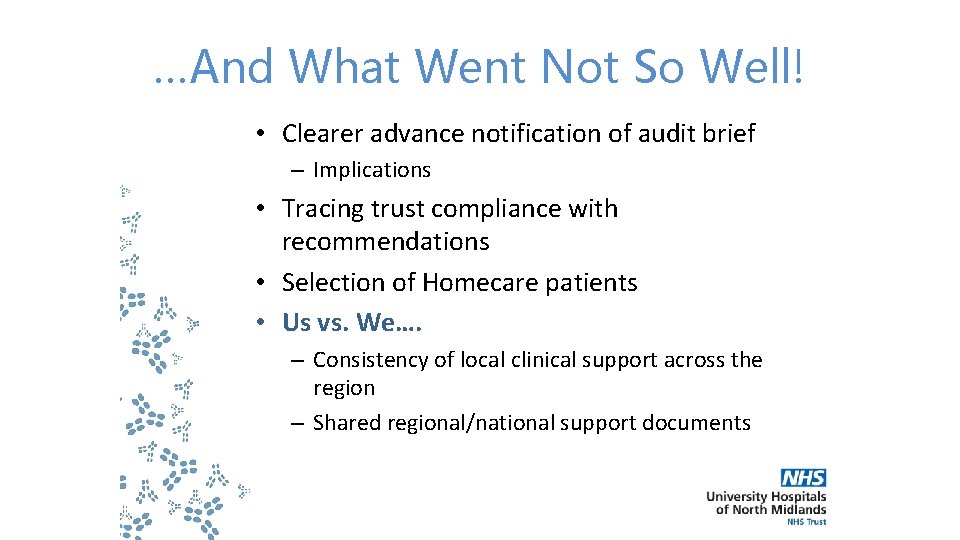 …And What Went Not So Well!

• Clearer advance notification of audit brief
– Implications
• Tracing trust compliance with recommendations
• Selection of Homecare patients
• Us vs. We….
– Consistency of local clinical support across the region
– Shared regional/national support documents

NHS
University Hospitals of North Midlands
NHS Trust